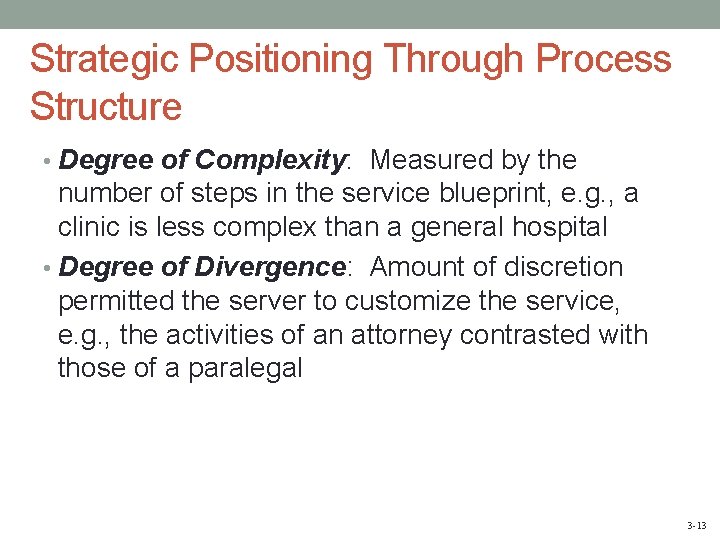 Strategic Positioning Through Process Structure

• Degree of Complexity: Measured by the number of steps in the service blueprint, e.g., a clinic is less complex than a general hospital

• Degree of Divergence: Amount of discretion permitted the server to customize the service, e.g., the activities of an attorney contrasted with those of a paralegal

3-13